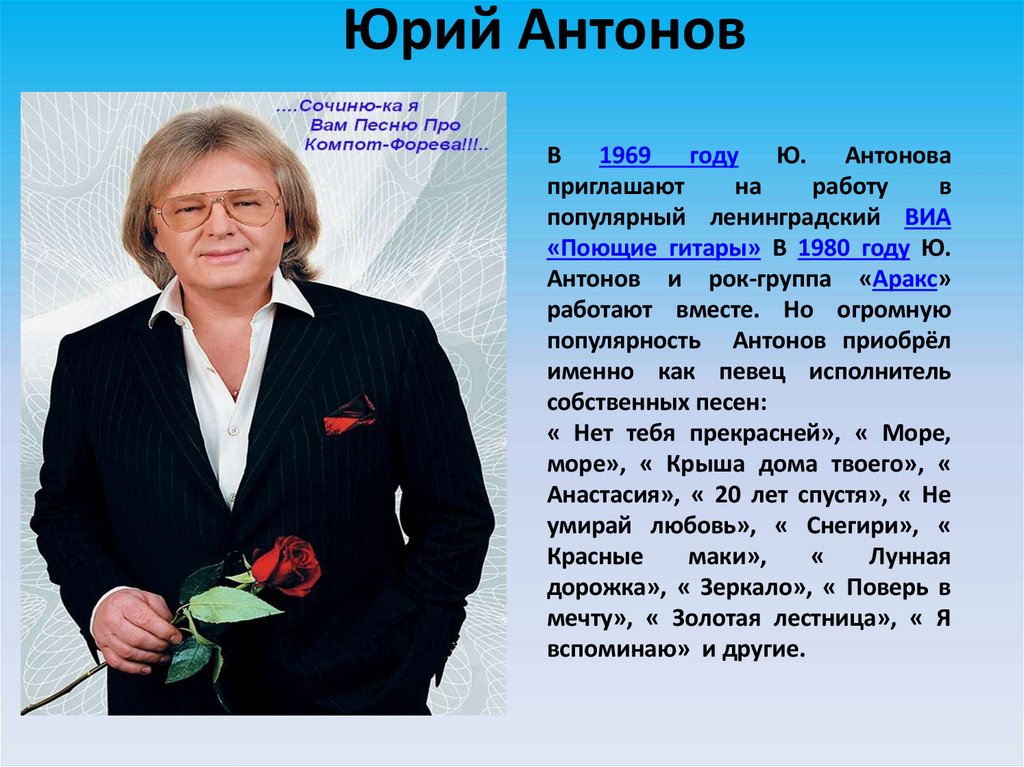 Юрий Антонов

....Сочиню-ка я Вам Песню Про Компот-Форева!!!..

В 1969 году Ю. Антонова приглашают на работу в популярный ленинградский ВИА «Поющие гитары» В 1980 году Ю. Антонов и рок-группа «Аракс» работают вместе. Но огромную популярность Антонов приобрёл именно как певец исполнитель собственных песен:
« Нет тебя прекрасней», « Море, море», « Крыша дома твоего», « Анастасия», « 20 лет спустя», « Не умирай любовь», « Снегири», « Красные маки», « Лунная дорожка», « Зеркало», « Поверь в мечту», « Золотая лестница», « Я вспоминаю» и другие.